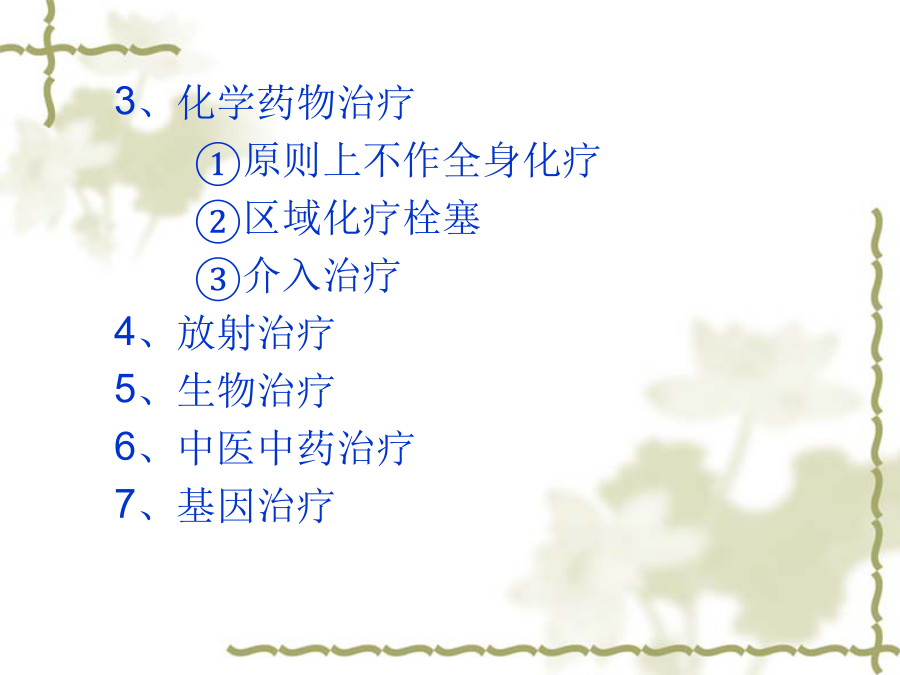 3、化学药物治疗

①原则上不作全身化疗

②区域化疗栓塞

③介入治疗

4、放射治疗

5、生物治疗

6、中医中药治疗

7、基因治疗